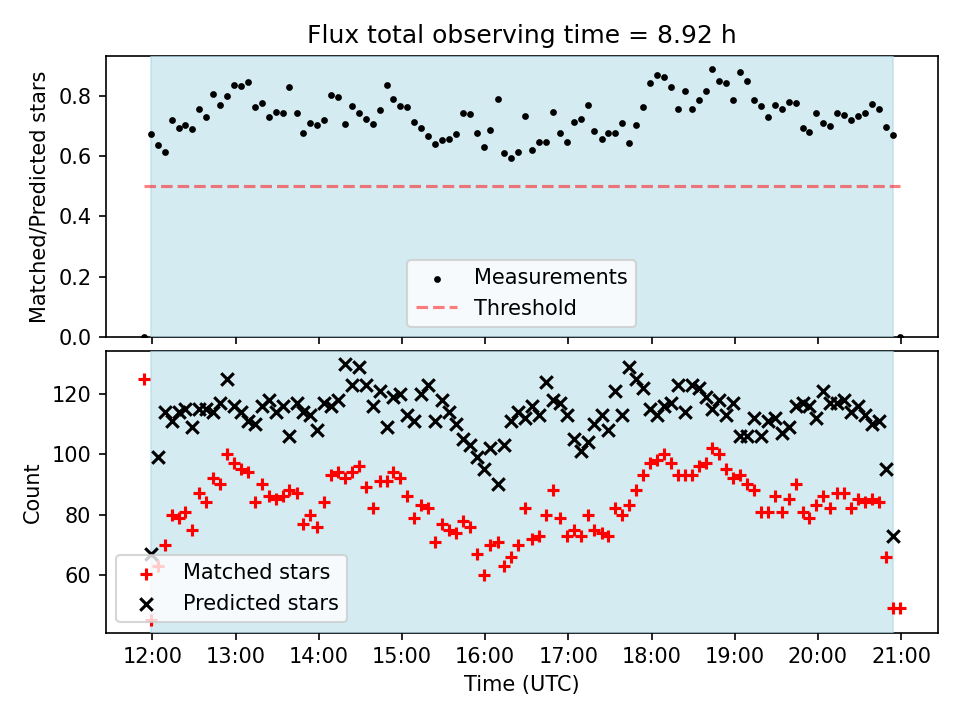 Flux total observing time = 8.92 h

Matched/Predicted stars

0.8
0.6
0.4
0.2
0.0

Measurements
Threshold

Count

120
100
80
60

Matched stars
Predicted stars

12:00 13:00 14:00 15:00 16:00 17:00 18:00 19:00 20:00 21:00

Time (UTC)